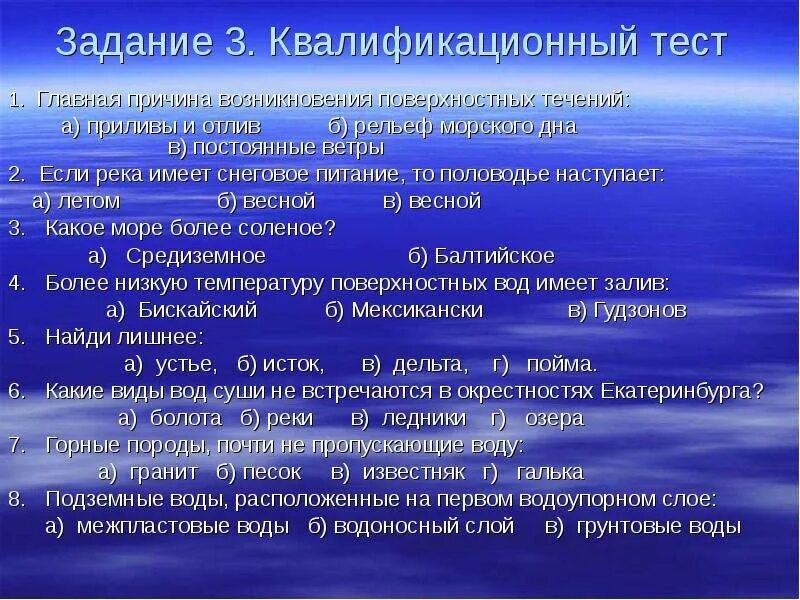 Задание 3. Квалификационный тест

1. Главная причина возникновения поверхностных течений:
а) приливы и отлив б) рельеф морского дна
в) постоянные ветры

2. Если река имеет снеговое питание, то половодье наступает:
а) летом б) весной в) весной

3. Какое море более соленое?
а) Средиземное б) Балтийское

4. Более низкую температуру поверхностных вод имеет залив:
а) Бискайский б) Мексикански в) Гудзонов

5. Найди лишнее:
а) устье, б) исток, в) дельта, г) пойма.

6. Какие виды вод суши не встречаются в окрестностях Екатеринбурга?
а) болота б) реки в) ледники г) озера

7. Горные породы, почти не пропускающие воду:
а) гранит б) песок в) известняк г) галька

8. Подземные воды, расположенные на первом водоупорном слое:
а) межпластовые воды б) водоносный слой в) грунтовые воды